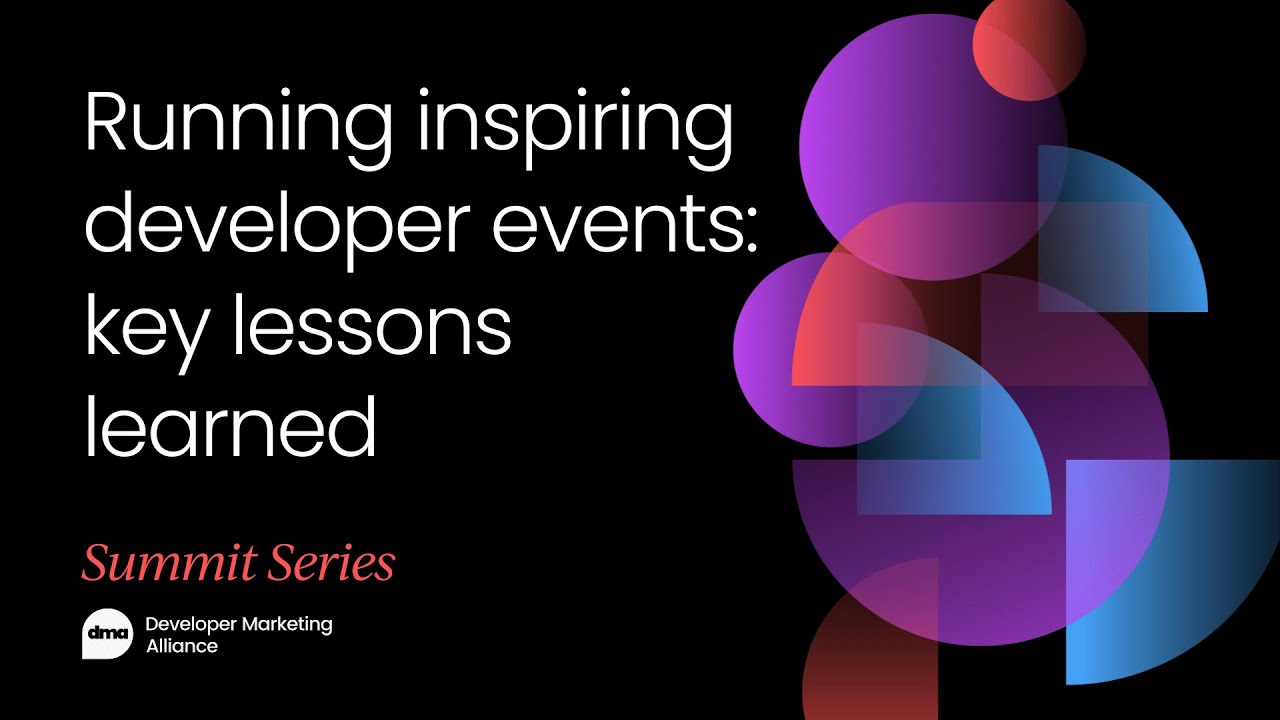 Running inspiring developer events: key lessons learned

Summit Series

dma Developer Marketing Alliance